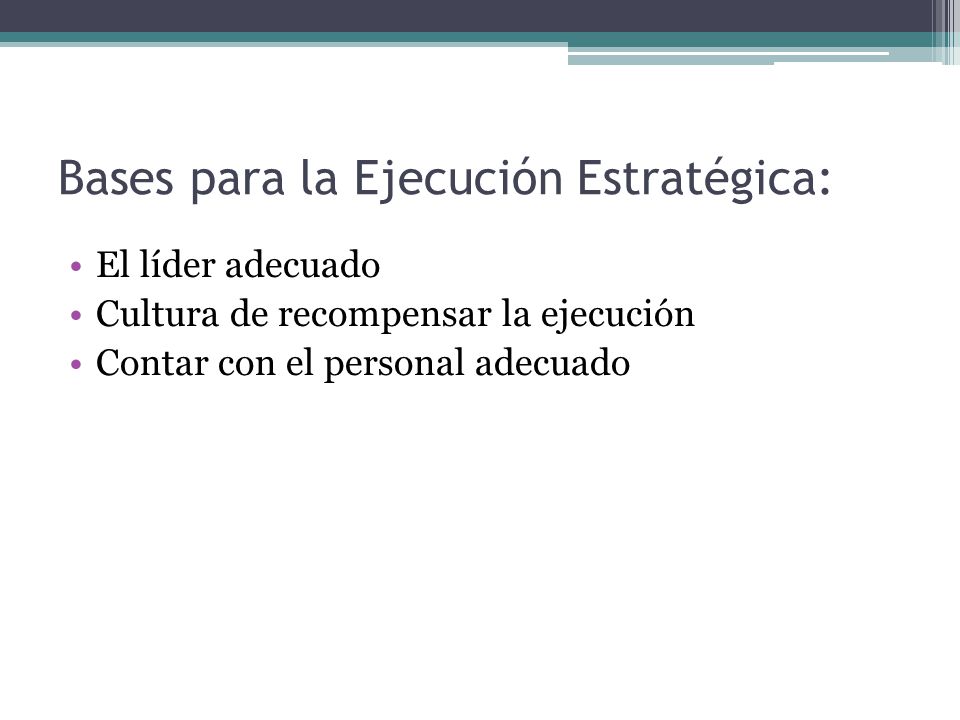 Bases para la Ejecución Estratégica:

• El líder adecuado
• Cultura de recompensar la ejecución
• Contar con el personal adecuado